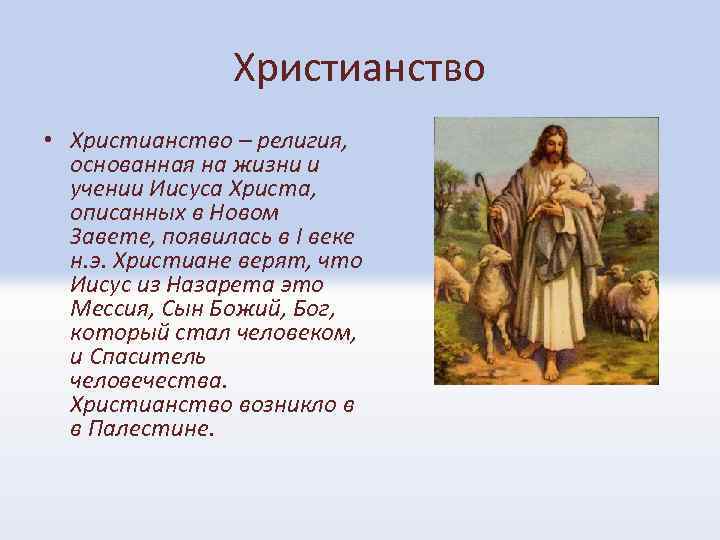 Христианство

• Христианство – религия, основанная на жизни и учении Иисуса Христа, описанных в Новом Завете, появилась в I веке н.э. Христиане верят, что Иисус из Назарета это Мессия, Сын Божий, Бог, который стал человеком, и Спаситель человечества. Христианство возникло в в Палестине.